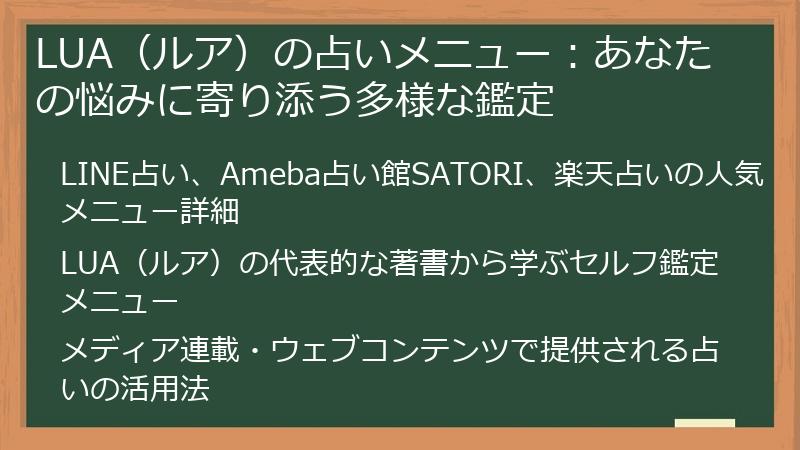 LUA（ルア）の占いメニュー：あなたの悩みに寄り添う多様な鑑定

LINE占い、Ameba占い館SATORI、楽天占いの人気メニュー詳細

LUA（ルア）の代表的な著書から学ぶセルフ鑑定メニュー

メディア連載・ウェブコンテンツで提供される占いの活用法